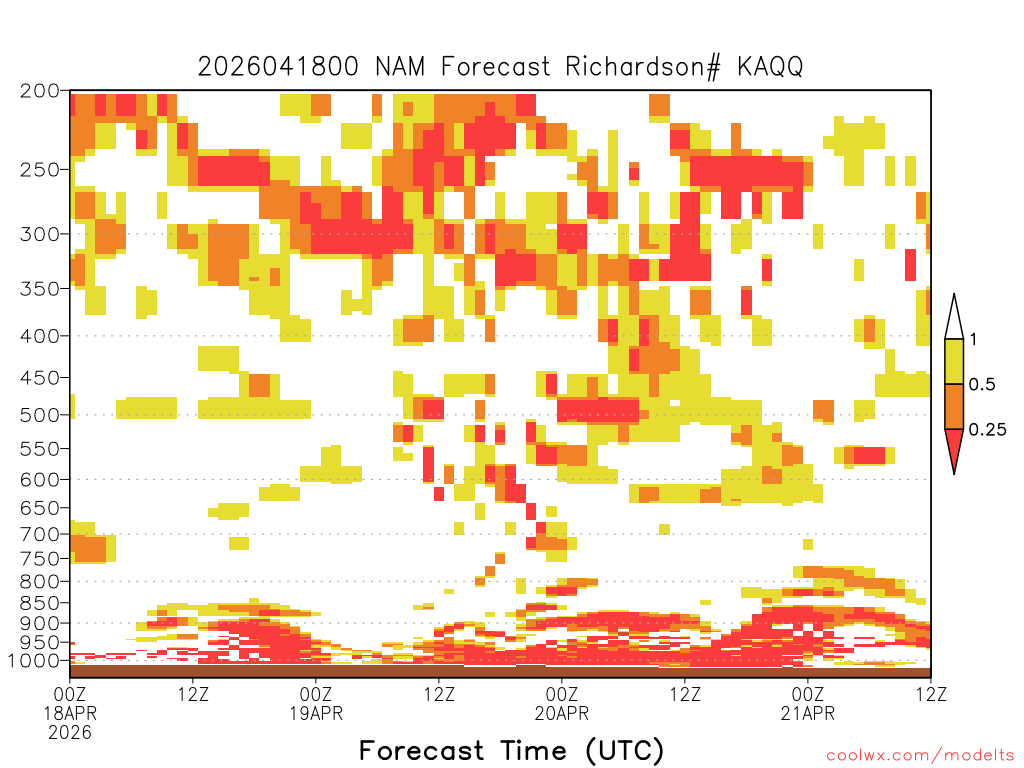 2026041800 NAM Forecast Richardson# KAQQ

200
250
300
350
400
450
500
550
600
650
700
750
800
850
900
950
1000

1
0.5
0.25

00Z
18APR
2026
12Z
00Z
19APR
12Z
00Z
20APR
12Z
00Z
21APR
12Z

Forecast Time (UTC)

coolwx.com/modelts